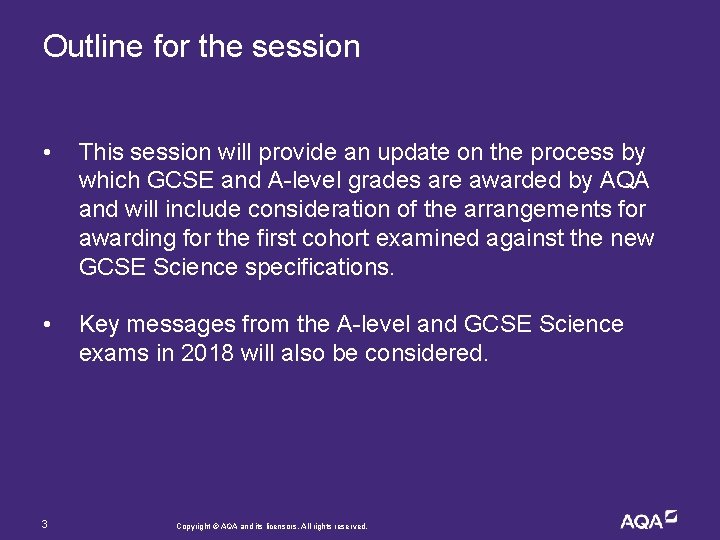 Outline for the session

• This session will provide an update on the process by which GCSE and A-level grades are awarded by AQA and will include consideration of the arrangements for awarding for the first cohort examined against the new GCSE Science specifications.

• Key messages from the A-level and GCSE Science exams in 2018 will also be considered.

3

Copyright © AQA and its licensors. All rights reserved.

AQA